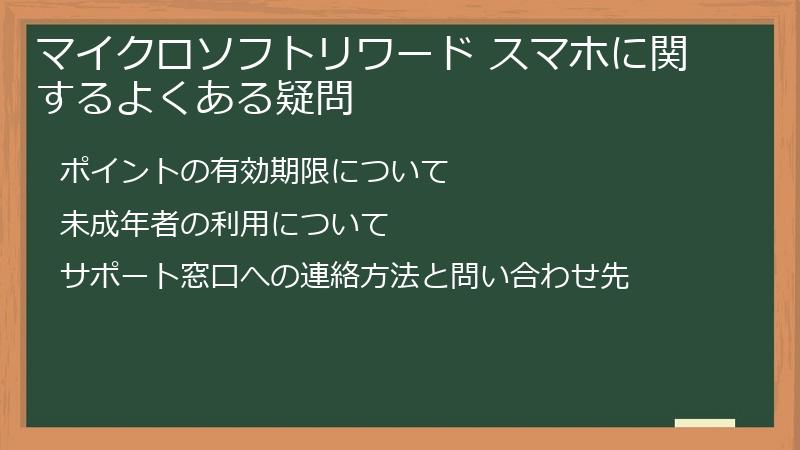 マイクロソフトリワード スマホに関するよくある疑問

ポイントの有効期限について

未成年者の利用について

サポート窓口への連絡方法と問い合わせ先